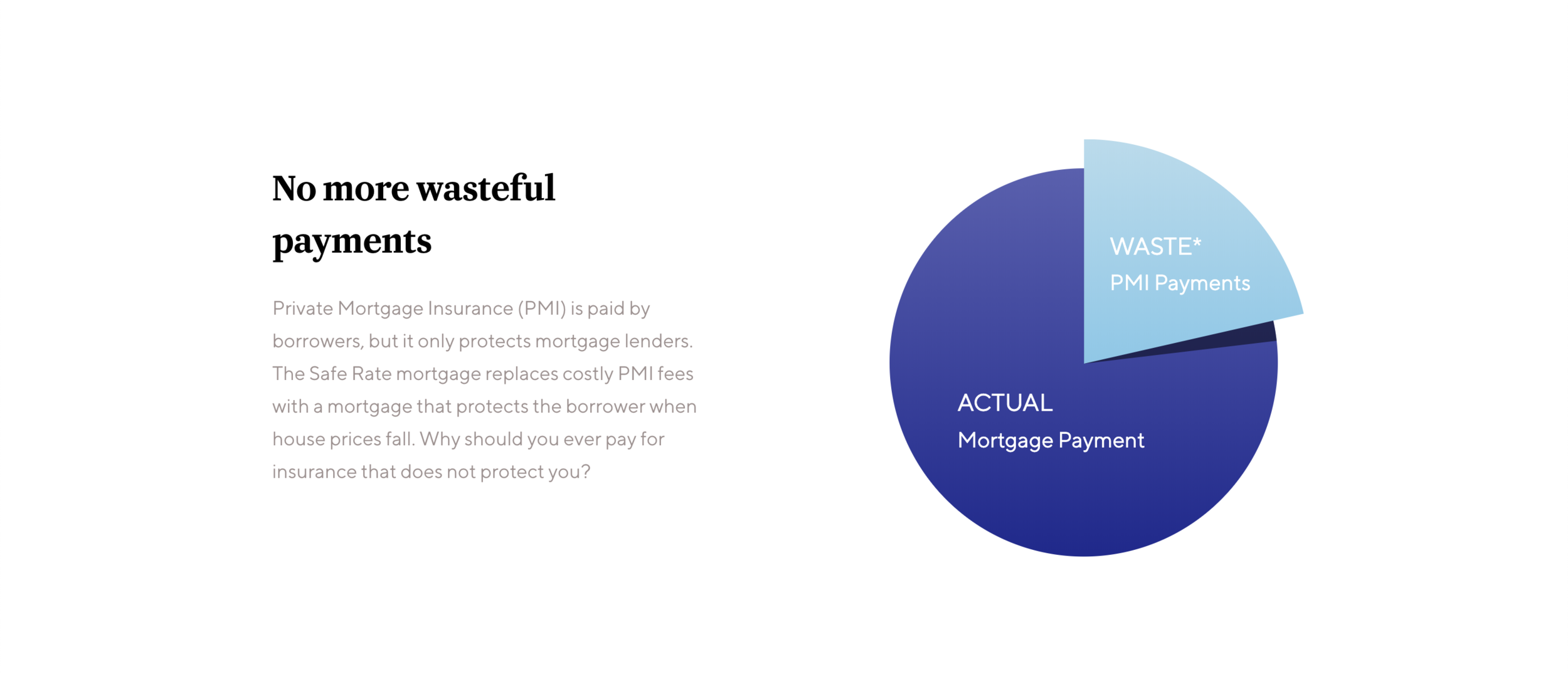 No more wasteful payments

Private Mortgage Insurance (PMI) is paid by borrowers, but it only protects mortgage lenders. The Safe Rate mortgage replaces costly PMI fees with a mortgage that protects the borrower when house prices fall. Why should you ever pay for insurance that does not protect you?

WASTE*
PMI Payments

ACTUAL
Mortgage Payment